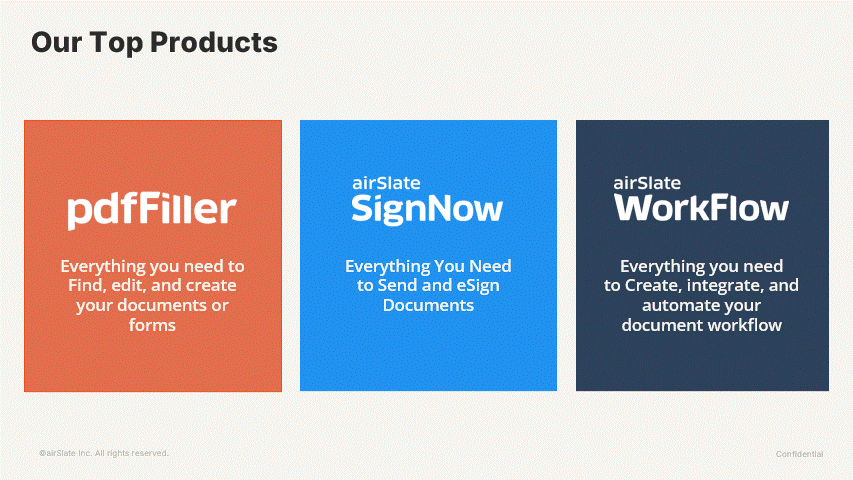 Our Top Products

pdfFiller

Everything you need to Find, edit, and create your documents or forms

airSlate
SignNow

Everything You Need to Send and eSign Documents

airSlate
WorkFlow

Everything you need to Create, integrate, and automate your document workflow

©airSlate Inc. All rights reserved.

Confidential